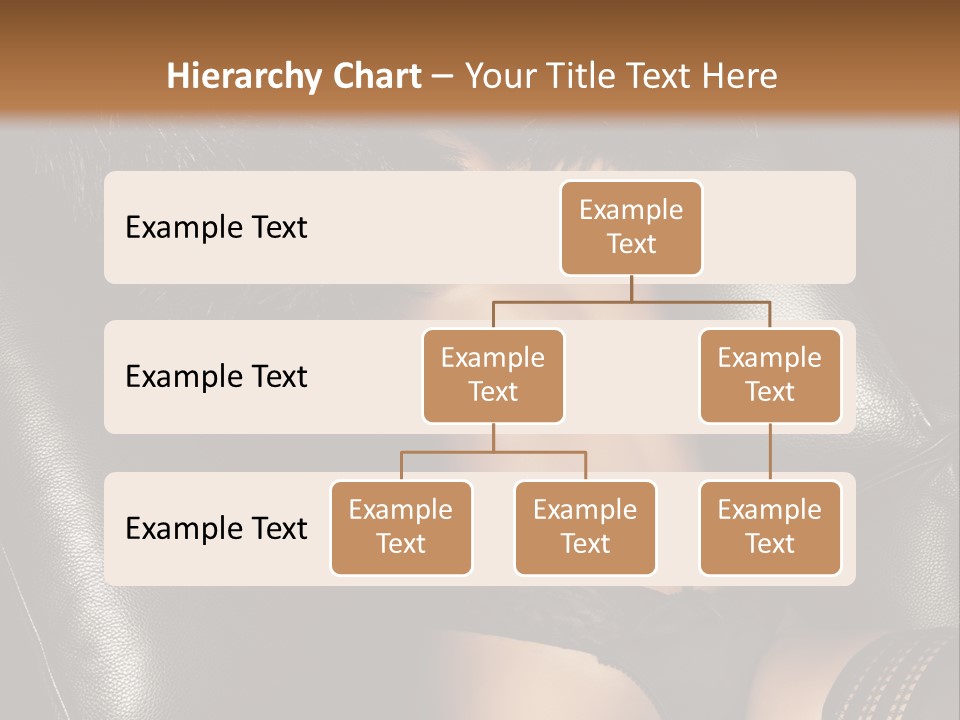 Hierarchy Chart – Your Title Text Here

Example Text

Example Text

Example Text

Example Text

Example Text

Example Text

Example Text

Example Text

Example Text